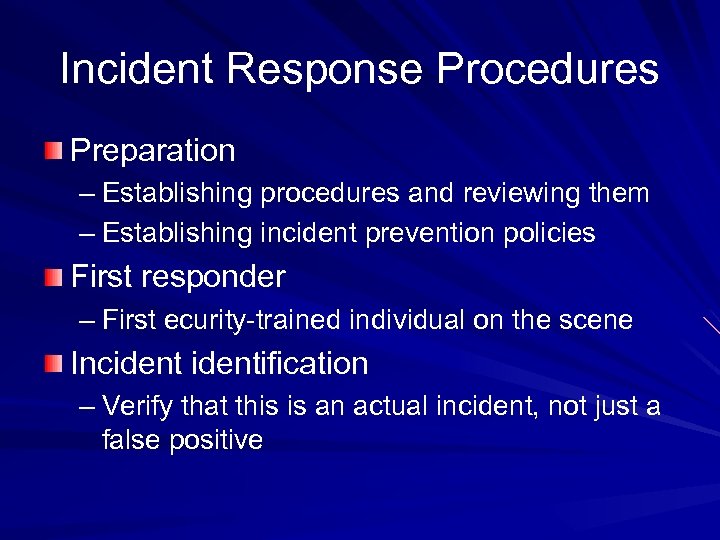 Incident Response Procedures

Preparation

– Establishing procedures and reviewing them

– Establishing incident prevention policies

First responder

– First ecurity-trained individual on the scene

Incident identification

– Verify that this is an actual incident, not just a false positive